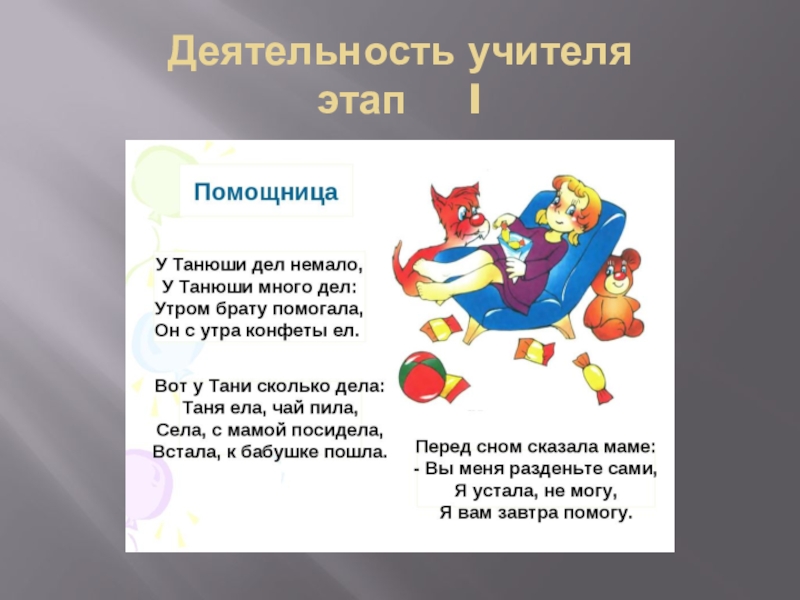 Деятельность учителя
этап I

Помощница

У Танюши дел немало,
У Танюши много дел:
Утром брату помогала,
Он с утра конфеты ел.

Вот у Тани сколько дела:
Таня ела, чай пила,
Села, с мамой посидела,
Встала, к бабушке пошла.

Перед сном сказала маме:
- Вы меня разденьте сами,
Я устала, не могу,
Я вам завтра помогу.